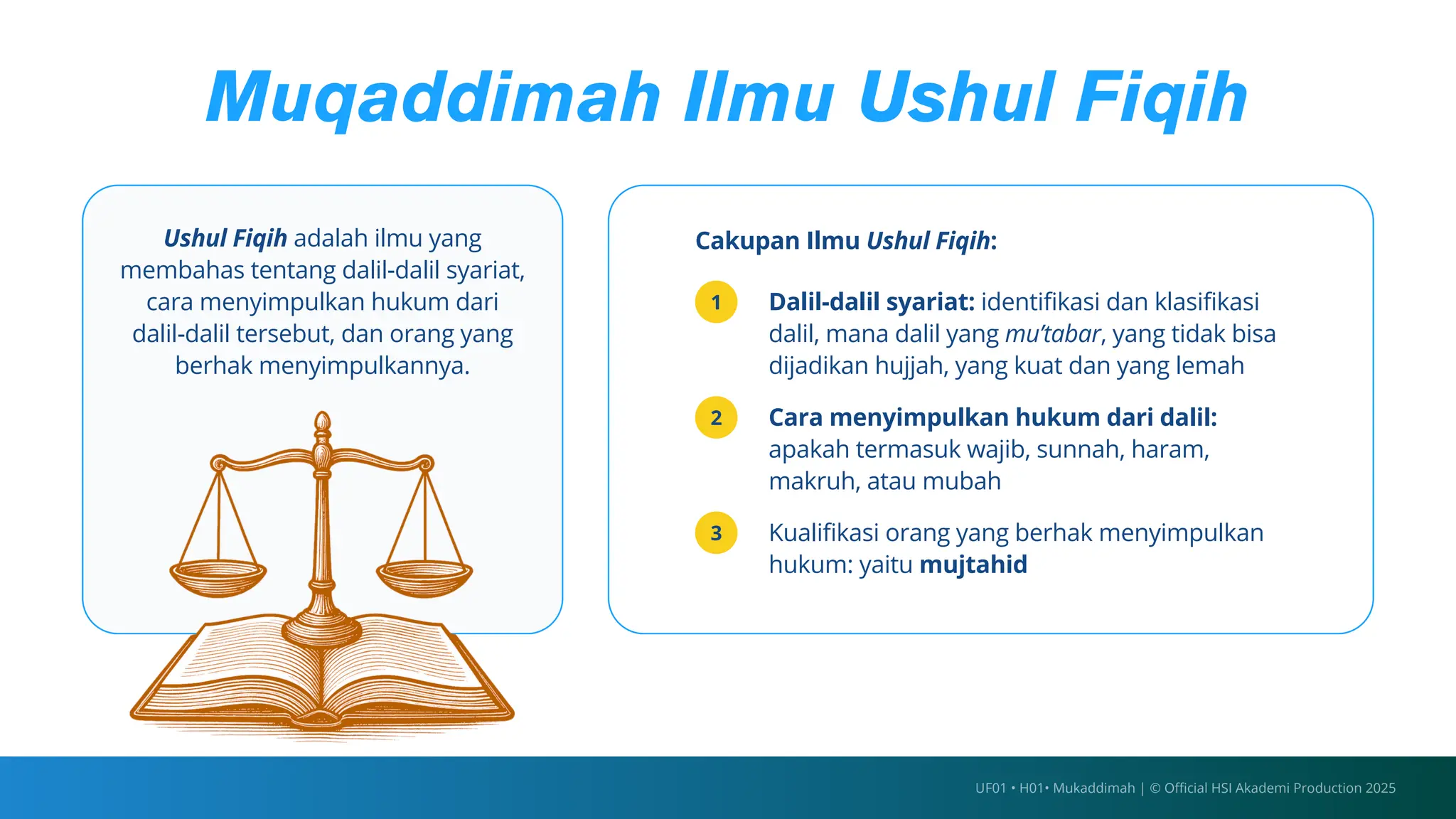 Muqaddimah Ilmu Ushul Fiqih

Ushul Fiqih adalah ilmu yang membahas tentang dalil-dalil syariat, cara menyimpulkan hukum dari dalil-dalil tersebut, dan orang yang berhak menyimpulkannya.

Cakupan Ilmu Ushul Fiqih:

1 Dalil-dalil syariat: identifikasi dan klasifikasi dalil, mana dalil yang mu'tabar, yang tidak bisa dijadikan hujjah, yang kuat dan yang lemah

2 Cara menyimpulkan hukum dari dalil: apakah termasuk wajib, sunnah, haram, makruh, atau mubah

3 Kualifikasi orang yang berhak menyimpulkan hukum: yaitu mujtahid

UF01 • H01• Mukaddimah | © Official HSI Akademi Production 2025